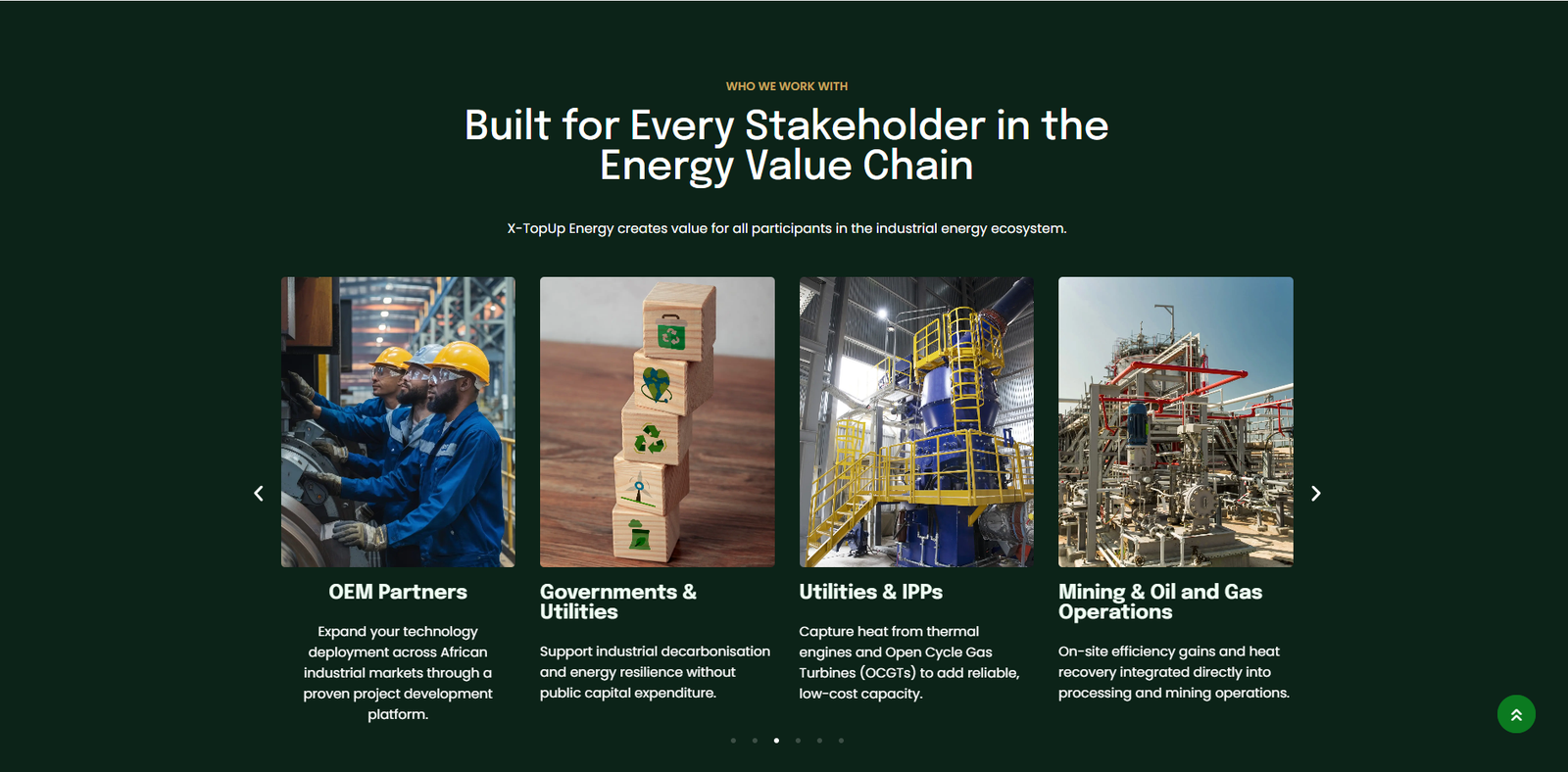 WHO WE WORK WITH

Built for Every Stakeholder in the Energy Value Chain

X-TopUp Energy creates value for all participants in the industrial energy ecosystem.

OEM Partners

Expand your technology deployment across African industrial markets through a proven project development platform.

Governments & Utilities

Support industrial decarbonisation and energy resilience without public capital expenditure.

Utilities & IPPs

Capture heat from thermal engines and Open Cycle Gas Turbines (OCGTs) to add reliable, low-cost capacity.

Mining & Oil and Gas Operations

On-site efficiency gains and heat recovery integrated directly into processing and mining operations.